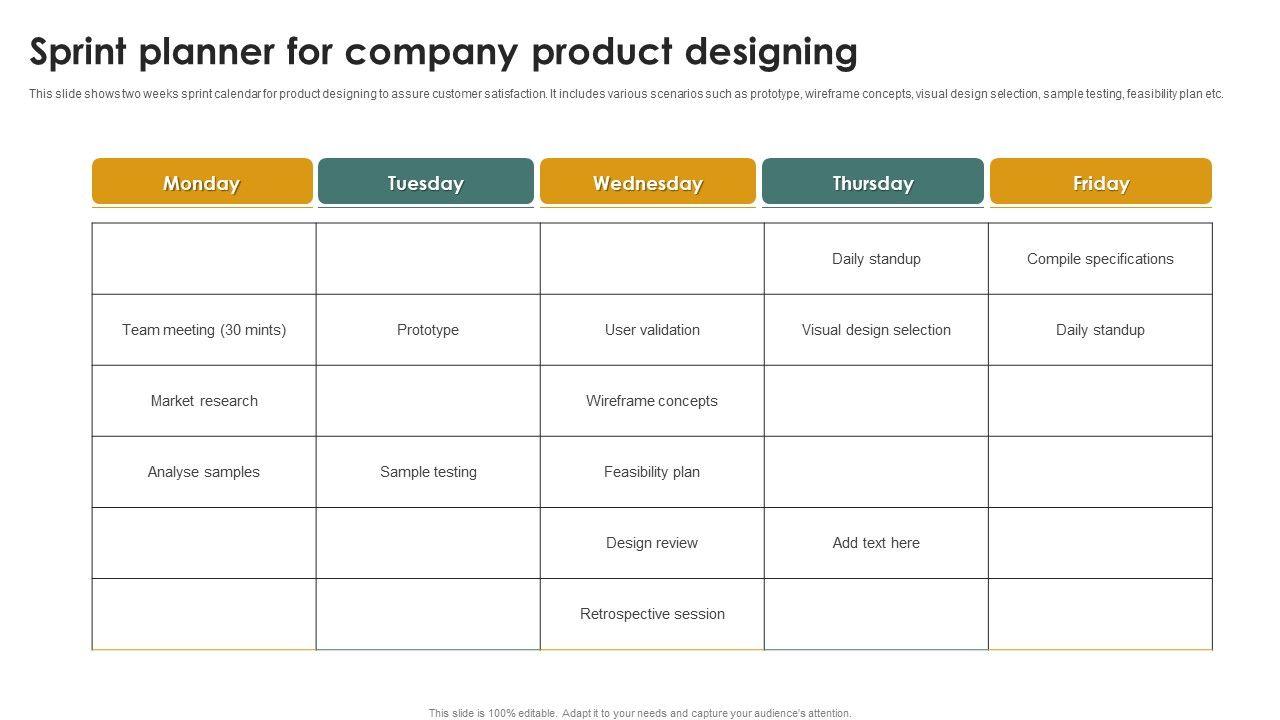 Sprint planner for company product designing

This slide shows two weeks sprint calendar for product designing to assure customer satisfaction. It includes various scenarios such as prototype, wireframe concepts, visual design selection, sample testing, feasibility plan etc.

| Monday | Tuesday | Wednesday | Thursday | Friday |
|---|---|---|---|---|
| | | | Daily standup | Compile specifications |
| Team meeting (30 mints) | Prototype | User validation | Visual design selection | Daily standup |
| Market research | | Wireframe concepts | | |
| Analyse samples | Sample testing | Feasibility plan | | |
| | | Design review | Add text here | |
| | | Retrospective session | | |

This slide is 100% editable. Adapt it to your needs and capture your audience's attention.